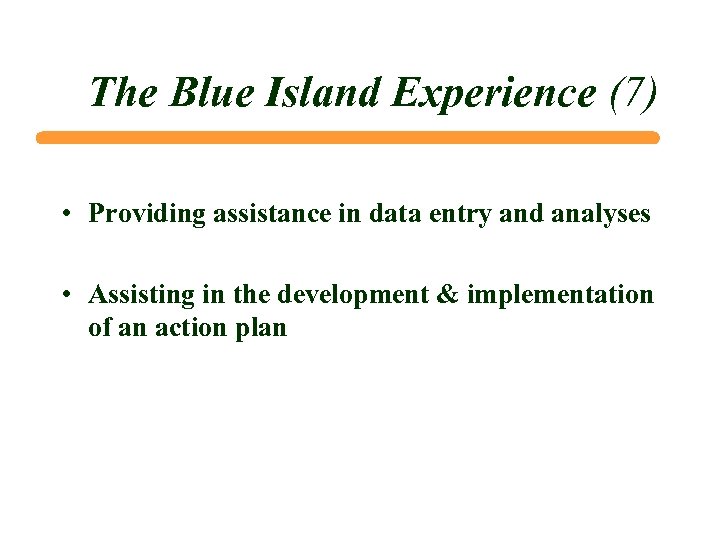 The Blue Island Experience (7)

• Providing assistance in data entry and analyses

• Assisting in the development & implementation of an action plan